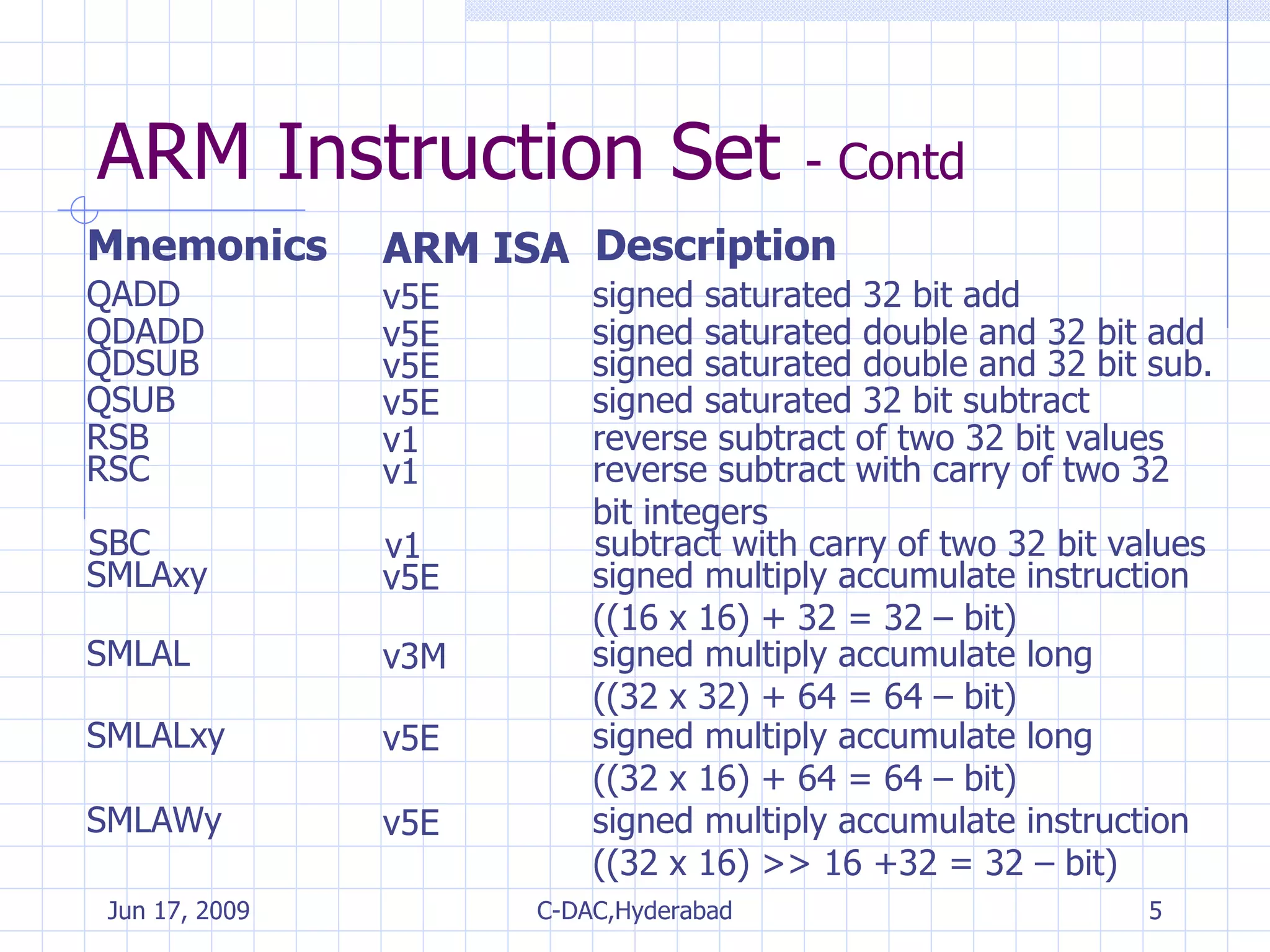 ARM Instruction Set - Contd

| Mnemonics | ARM ISA | Description |
|---|---|---|
| QADD | v5E | signed saturated 32 bit add |
| QDADD | v5E | signed saturated double and 32 bit add |
| QDSUB | v5E | signed saturated double and 32 bit sub. |
| QSUB | v5E | signed saturated 32 bit subtract |
| RSB | v1 | reverse subtract of two 32 bit values |
| RSC | v1 | reverse subtract with carry of two 32 bit integers |
| SBC | v1 | subtract with carry of two 32 bit values |
| SMLAxy | v5E | signed multiply accumulate instruction ((16 x 16) + 32 = 32 – bit) |
| SMLAL | v3M | signed multiply accumulate long ((32 x 32) + 64 = 64 – bit) |
| SMLALxy | v5E | signed multiply accumulate long ((32 x 16) + 64 = 64 – bit) |
| SMLAWy | v5E | signed multiply accumulate instruction ((32 x 16) >> 16 +32 = 32 – bit) |

Jun 17, 2009 C-DAC,Hyderabad 5